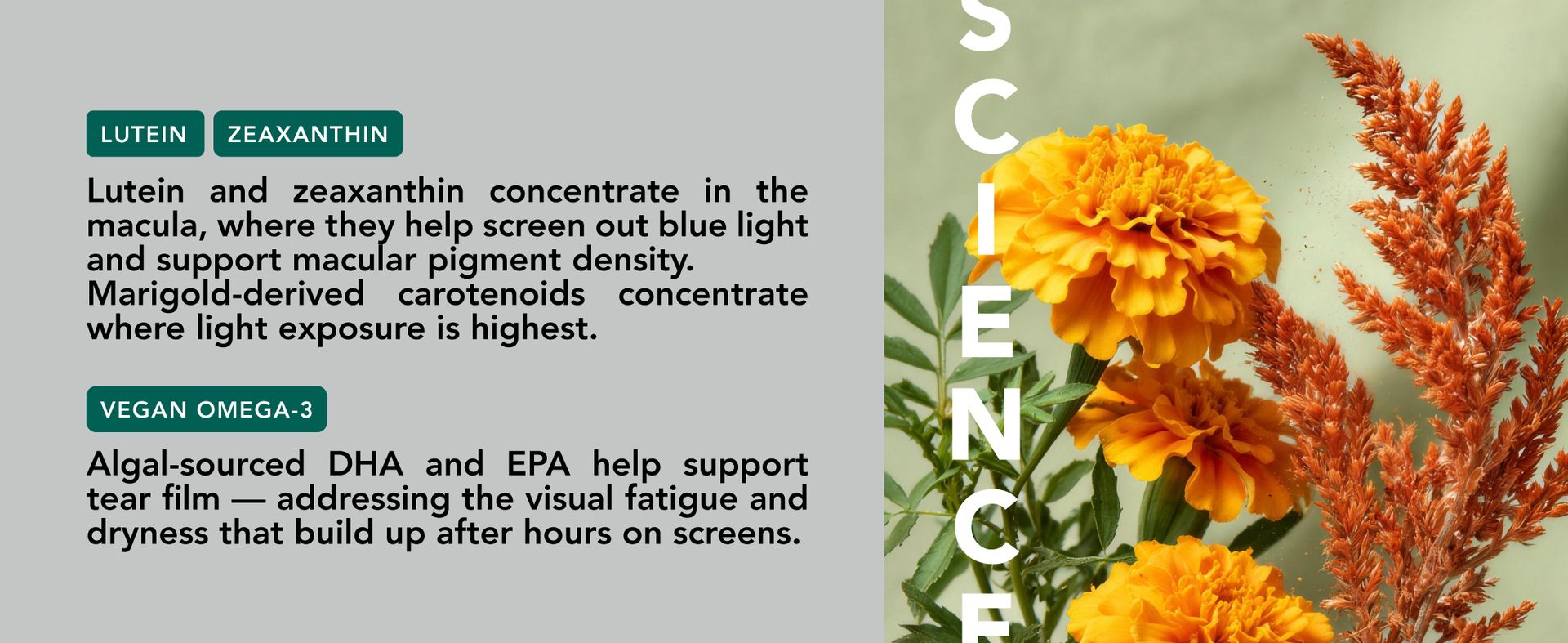 LUTEIN ZEAXANTHIN

Lutein and zeaxanthin concentrate in the macula, where they help screen out blue light and support macular pigment density. Marigold-derived carotenoids concentrate where light exposure is highest.

VEGAN OMEGA-3

Algal-sourced DHA and EPA help support tear film — addressing the visual fatigue and dryness that build up after hours on screens.

SCIENCE